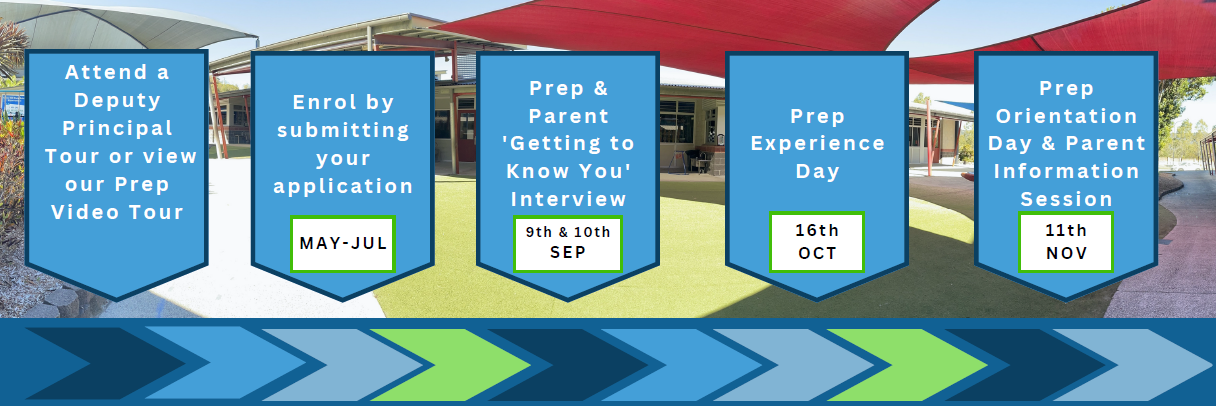 Attend a Deputy Principal Tour or view our Prep Video Tour

Enrol by submitting your application

MAY-JUL

Prep & Parent 'Getting to Know You' Interview

9th & 10th SEP

Prep Experience Day

16th OCT

Prep Orientation Day & Parent Information Session

11th NOV